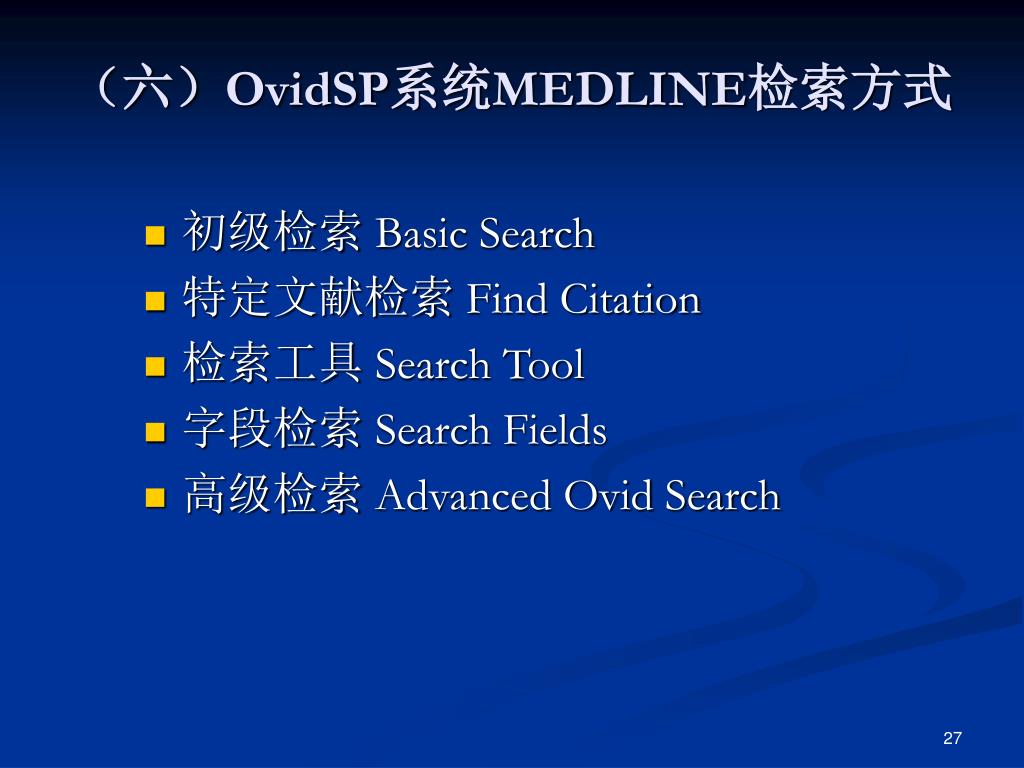 （六）OvidSP系统MEDLINE检索方式

- 初级检索 Basic Search
- 特定文献检索 Find Citation
- 检索工具 Search Tool
- 字段检索 Search Fields
- 高级检索 Advanced Ovid Search

27